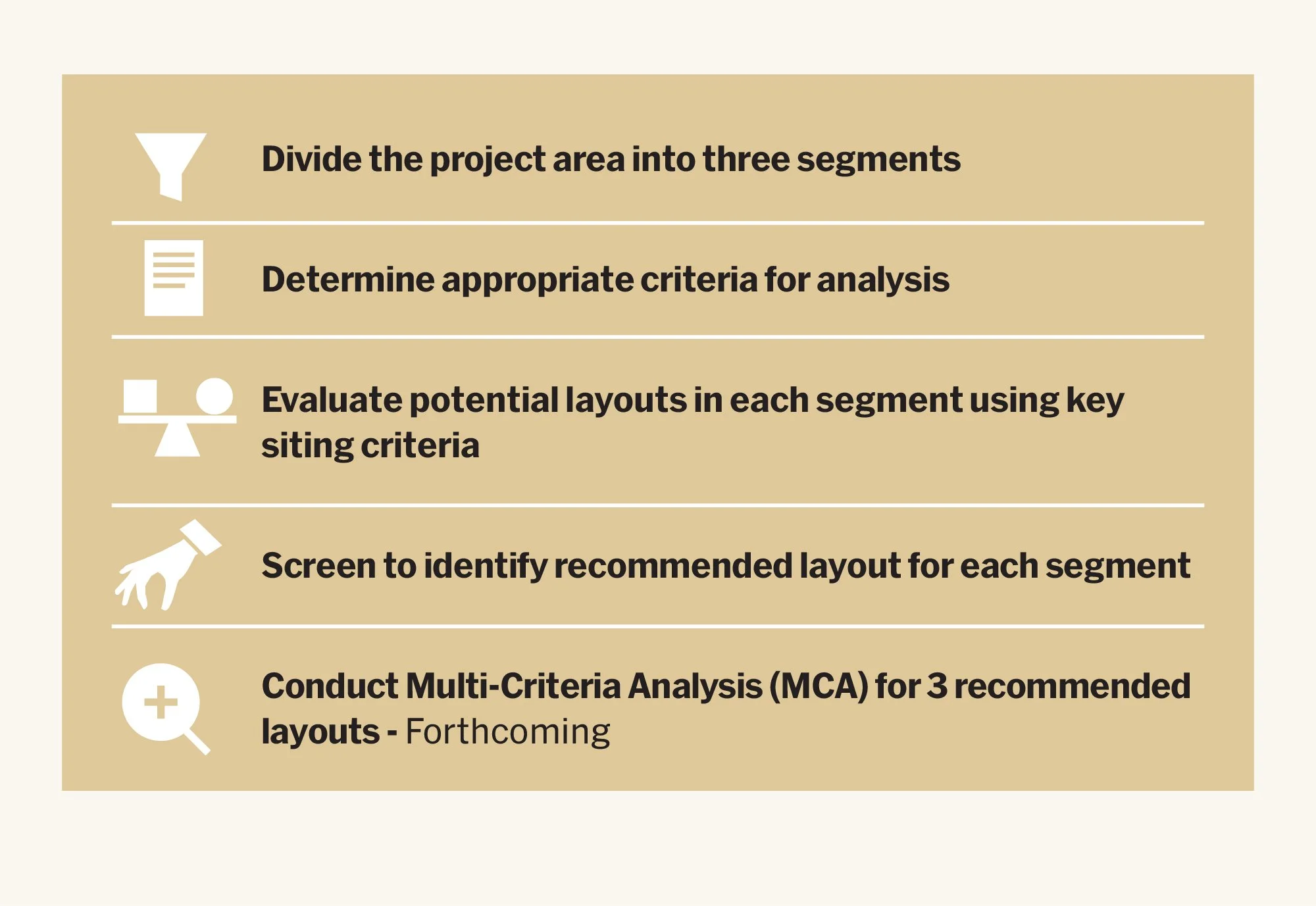 Divide the project area into three segments

Determine appropriate criteria for analysis

Evaluate potential layouts in each segment using key siting criteria

Screen to identify recommended layout for each segment

Conduct Multi-Criteria Analysis (MCA) for 3 recommended layouts - Forthcoming